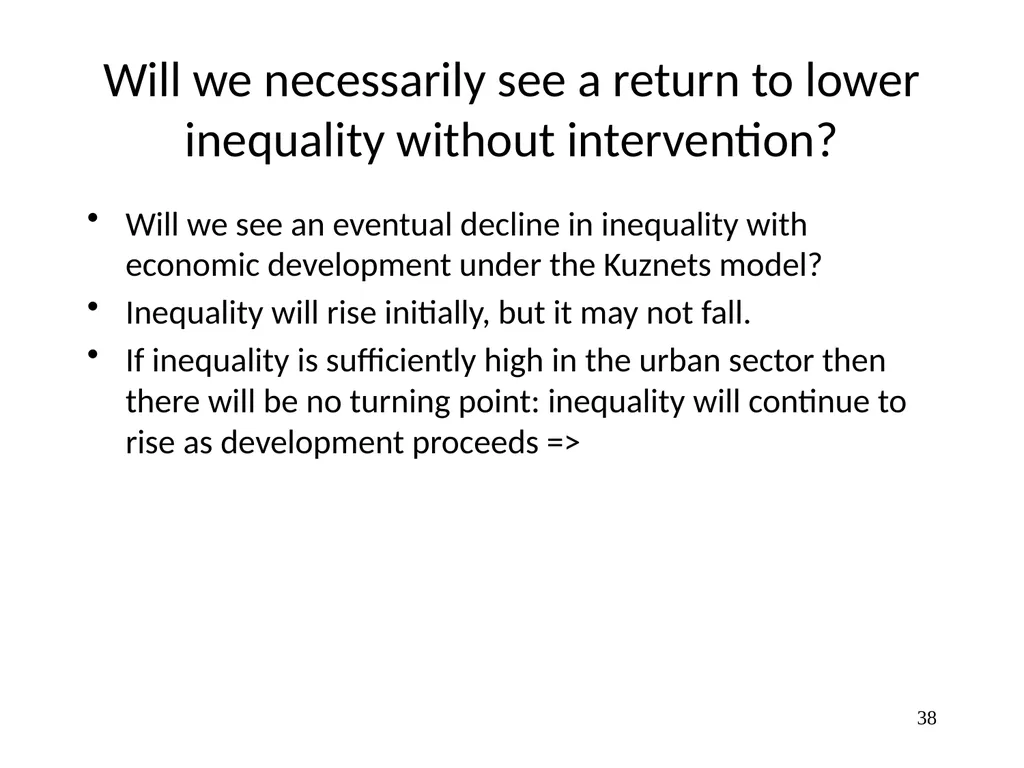 Will we necessarily see a return to lower inequality without intervention?

• Will we see an eventual decline in inequality with economic development under the Kuznets model?
• Inequality will rise initially, but it may not fall.
• If inequality is sufficiently high in the urban sector then there will be no turning point: inequality will continue to rise as development proceeds =>

38